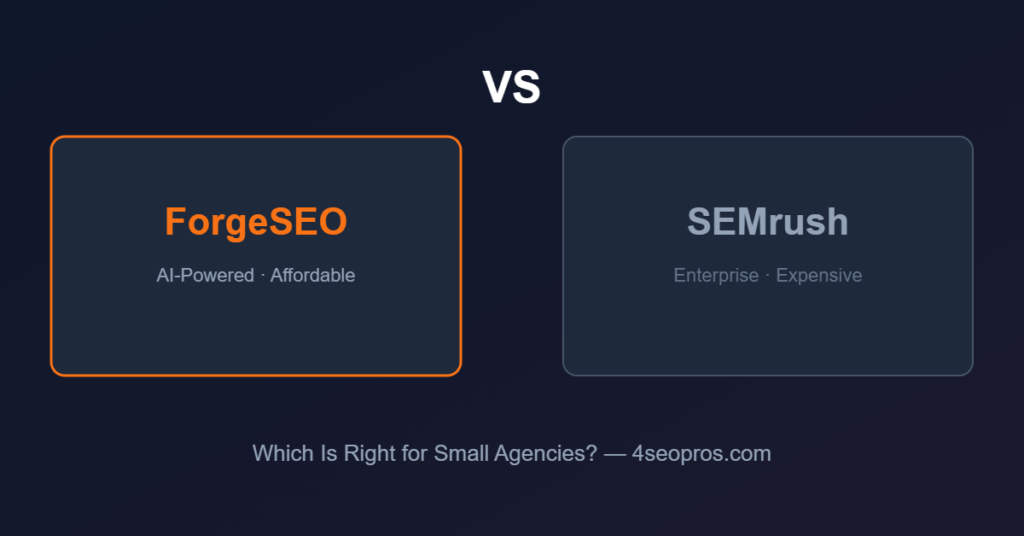 VS

ForgeSEO

AI-Powered · Affordable

SEMrush

Enterprise · Expensive

Which Is Right for Small Agencies? — 4seopros.com